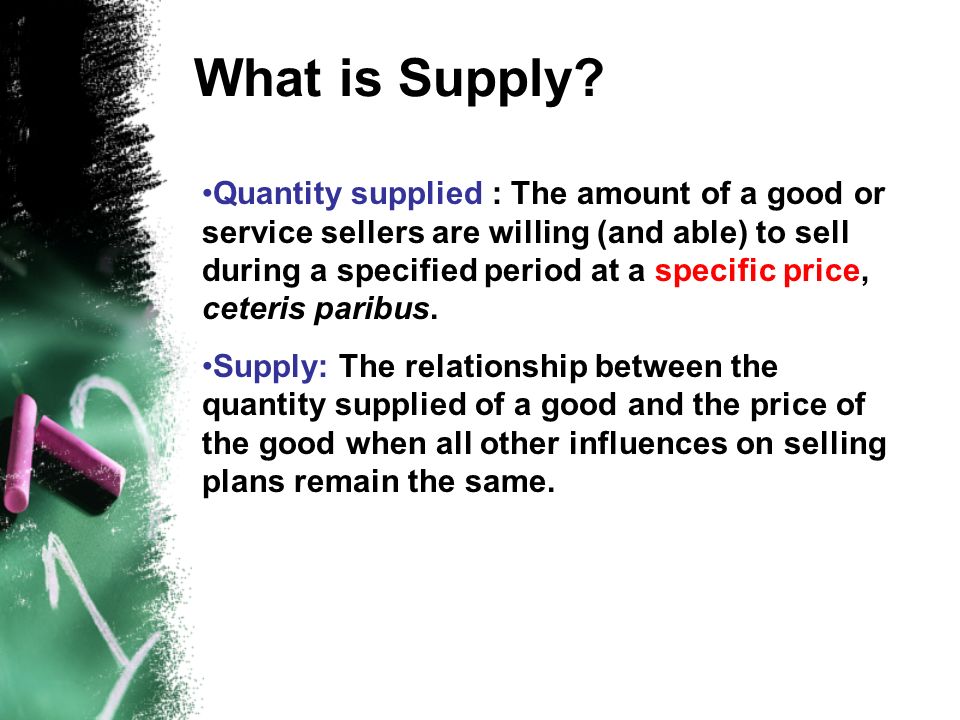 What is Supply?

•Quantity supplied : The amount of a good or service sellers are willing (and able) to sell during a specified period at a specific price, ceteris paribus.

•Supply: The relationship between the quantity supplied of a good and the price of the good when all other influences on selling plans remain the same.